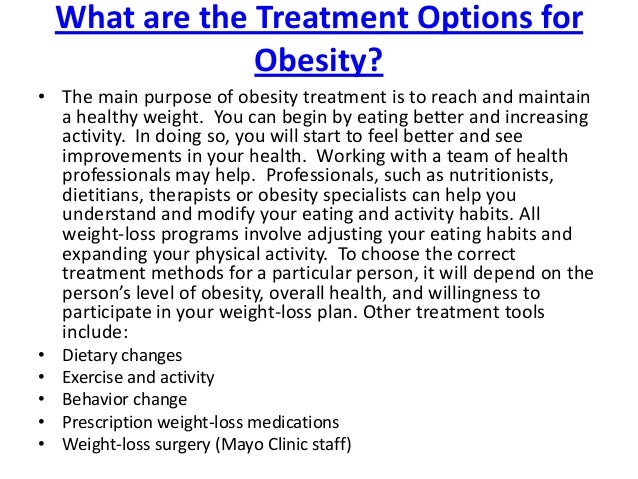 What are the Treatment Options for Obesity?

• The main purpose of obesity treatment is to reach and maintain a healthy weight. You can begin by eating better and increasing activity. In doing so, you will start to feel better and see improvements in your health. Working with a team of health professionals may help. Professionals, such as nutritionists, dietitians, therapists or obesity specialists can help you understand and modify your eating and activity habits. All weight-loss programs involve adjusting your eating habits and expanding your physical activity. To choose the correct treatment methods for a particular person, it will depend on the person's level of obesity, overall health, and willingness to participate in your weight-loss plan. Other treatment tools include:
• Dietary changes
• Exercise and activity
• Behavior change
• Prescription weight-loss medications
• Weight-loss surgery (Mayo Clinic staff)